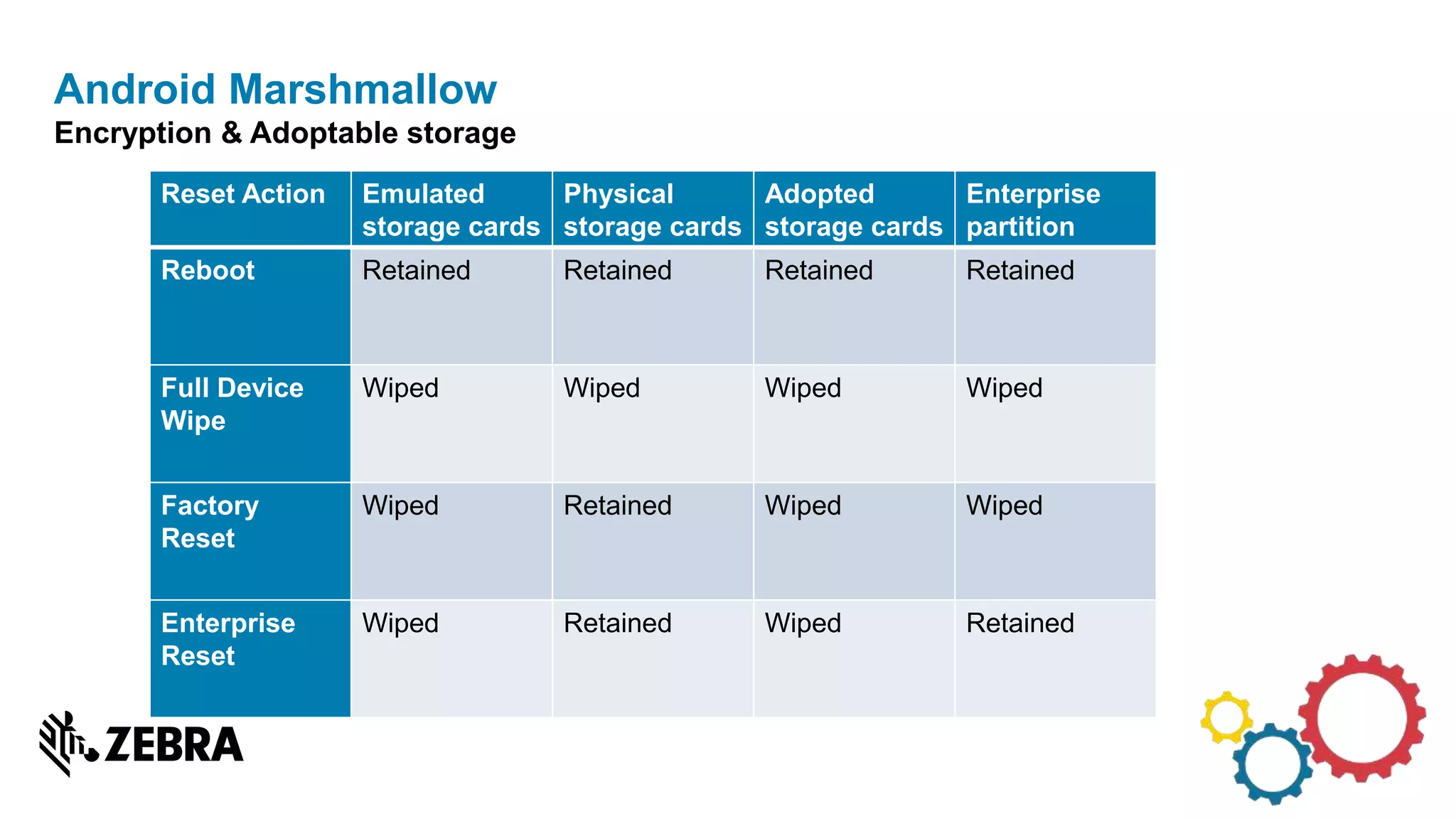 Android Marshmallow
Encryption & Adoptable storage

| Reset Action | Emulated storage cards | Physical storage cards | Adopted storage cards | Enterprise partition |
|---|---|---|---|---|
| Reboot | Retained | Retained | Retained | Retained |
| Full Device Wipe | Wiped | Wiped | Wiped | Wiped |
| Factory Reset | Wiped | Retained | Wiped | Wiped |
| Enterprise Reset | Wiped | Retained | Wiped | Retained |

ZEBRA